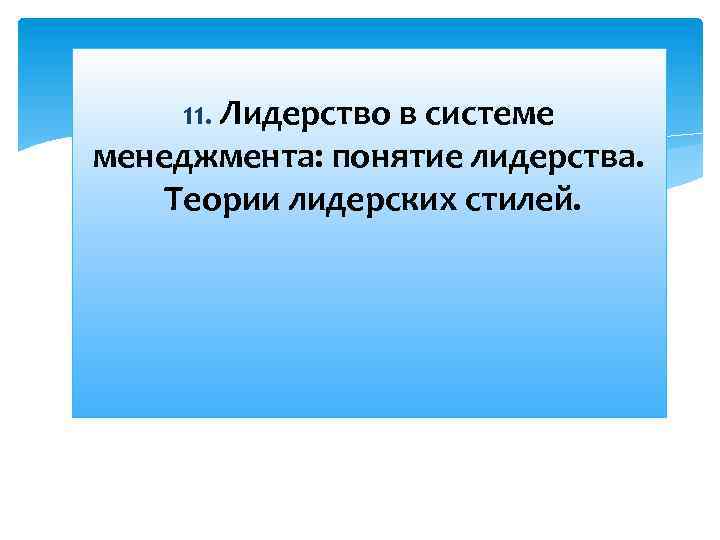 11. Лидерство в системе менеджмента: понятие лидерства. Теории лидерских стилей.